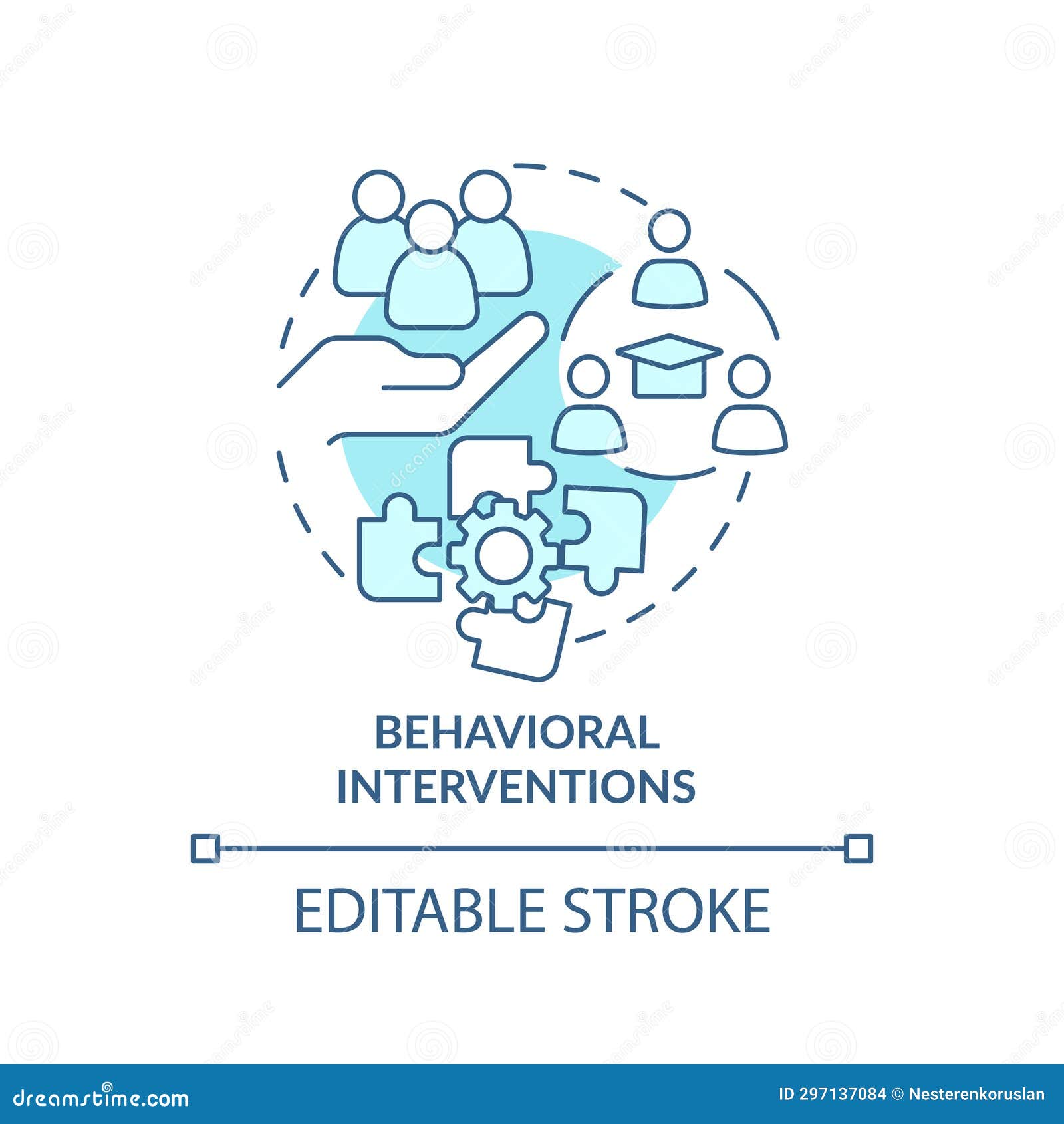 BEHAVIORAL INTERVENTIONS

EDITABLE STROKE

dreamstime.com

ID 297137084 © Nesterenkoruslan